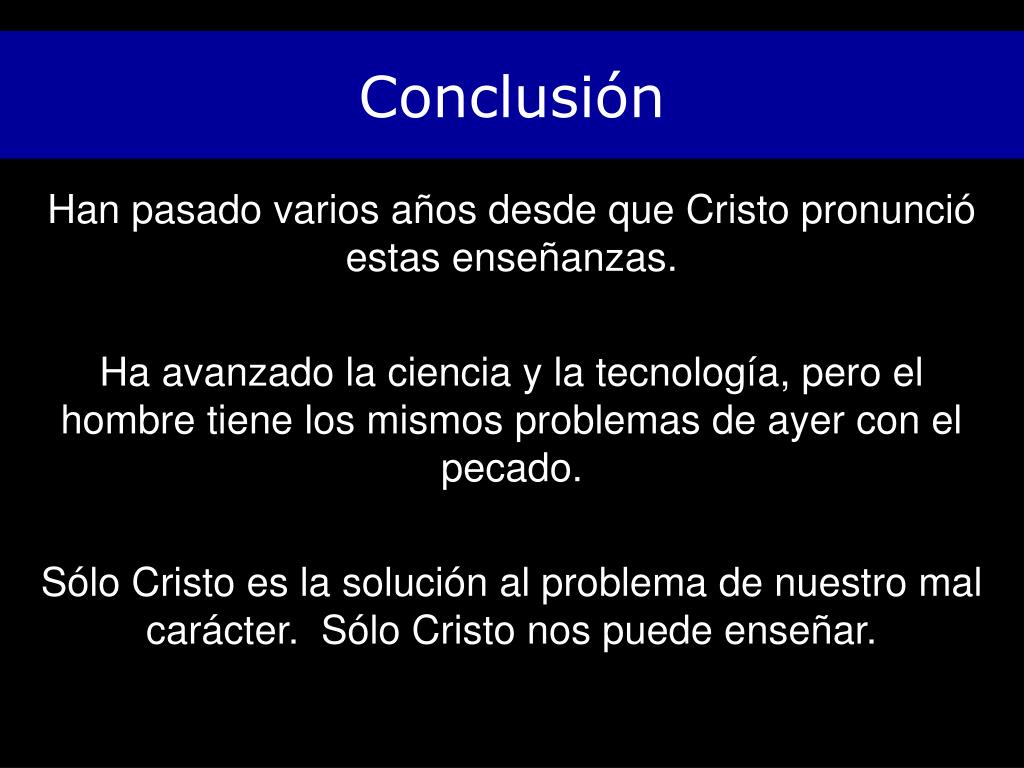 Conclusión

Han pasado varios años desde que Cristo pronunció estas enseñanzas.

Ha avanzado la ciencia y la tecnología, pero el hombre tiene los mismos problemas de ayer con el pecado.

Sólo Cristo es la solución al problema de nuestro mal carácter. Sólo Cristo nos puede enseñar.